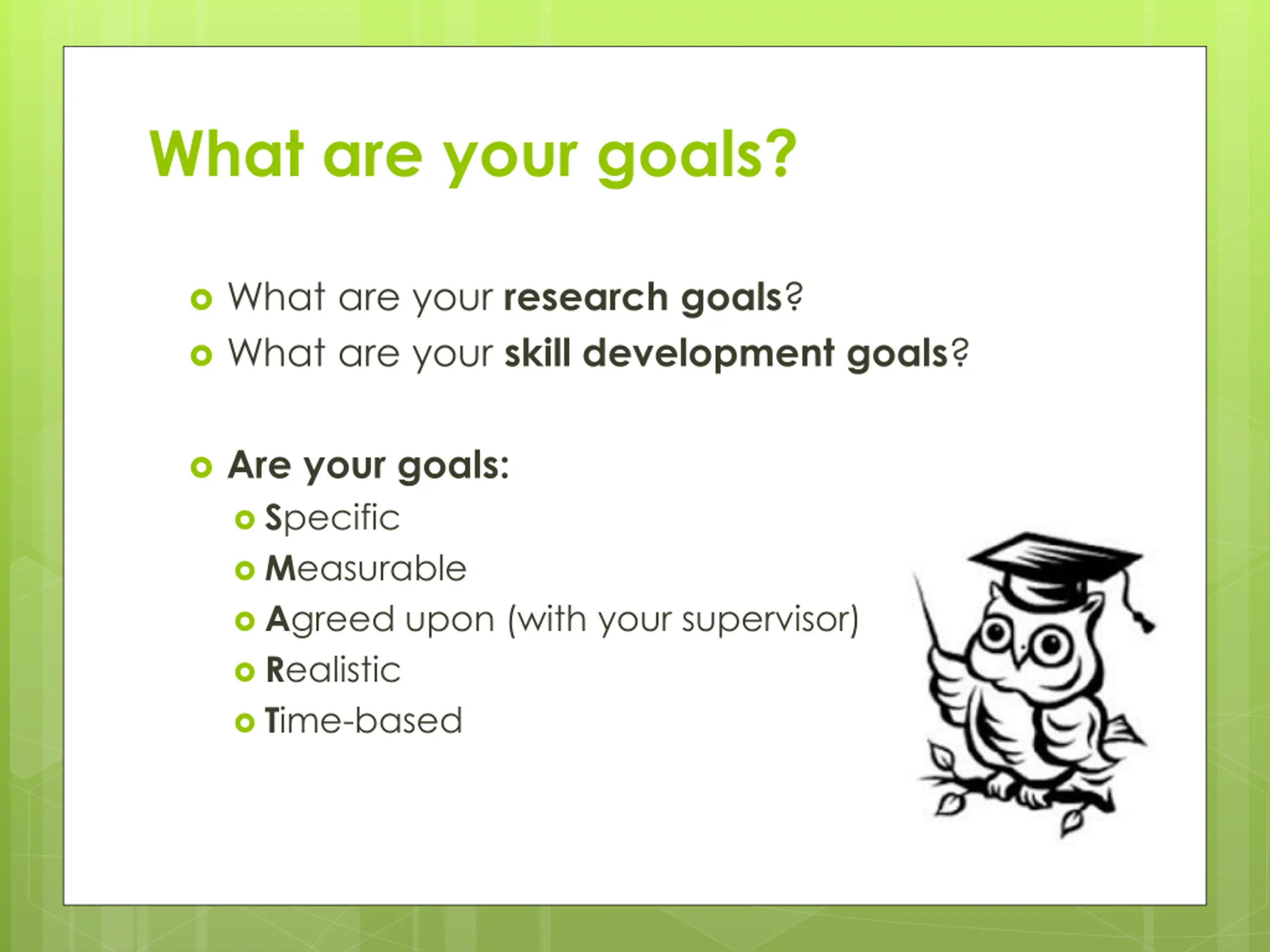 What are your goals?

What are your research goals?
What are your skill development goals?

Are your goals:
Specific
Measurable
Agreed upon (with your supervisor)
Realistic
Time-based